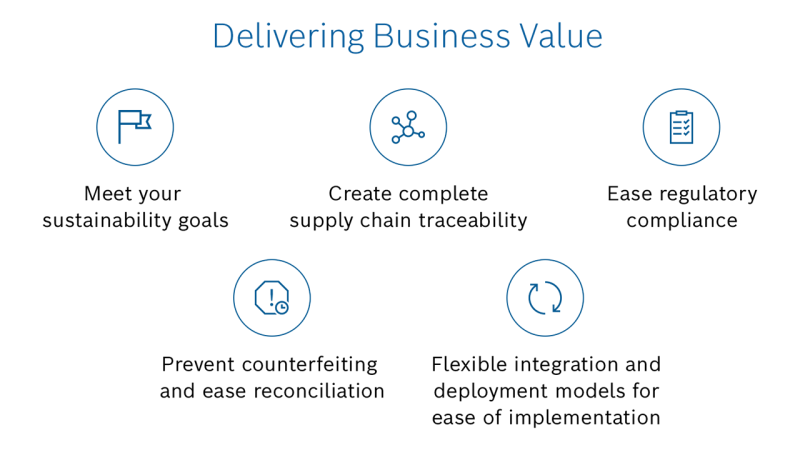 Delivering Business Value

Meet your sustainability goals

Create complete supply chain traceability

Ease regulatory compliance

Prevent counterfeiting and ease reconciliation

Flexible integration and deployment models for ease of implementation